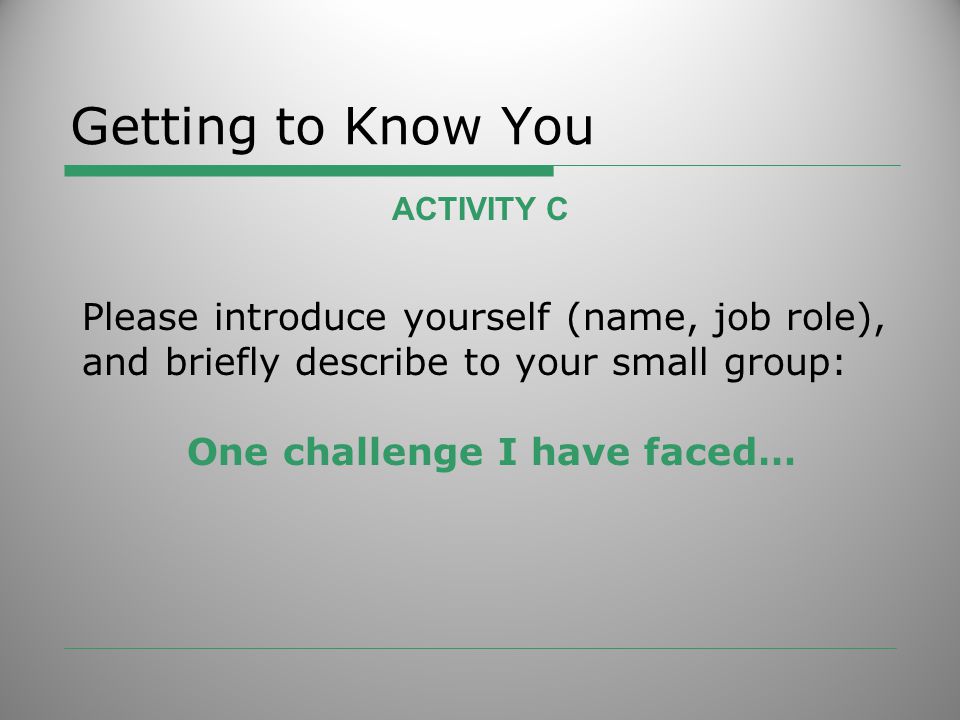 Getting to Know You

ACTIVITY C

Please introduce yourself (name, job role), and briefly describe to your small group:

One challenge I have faced…